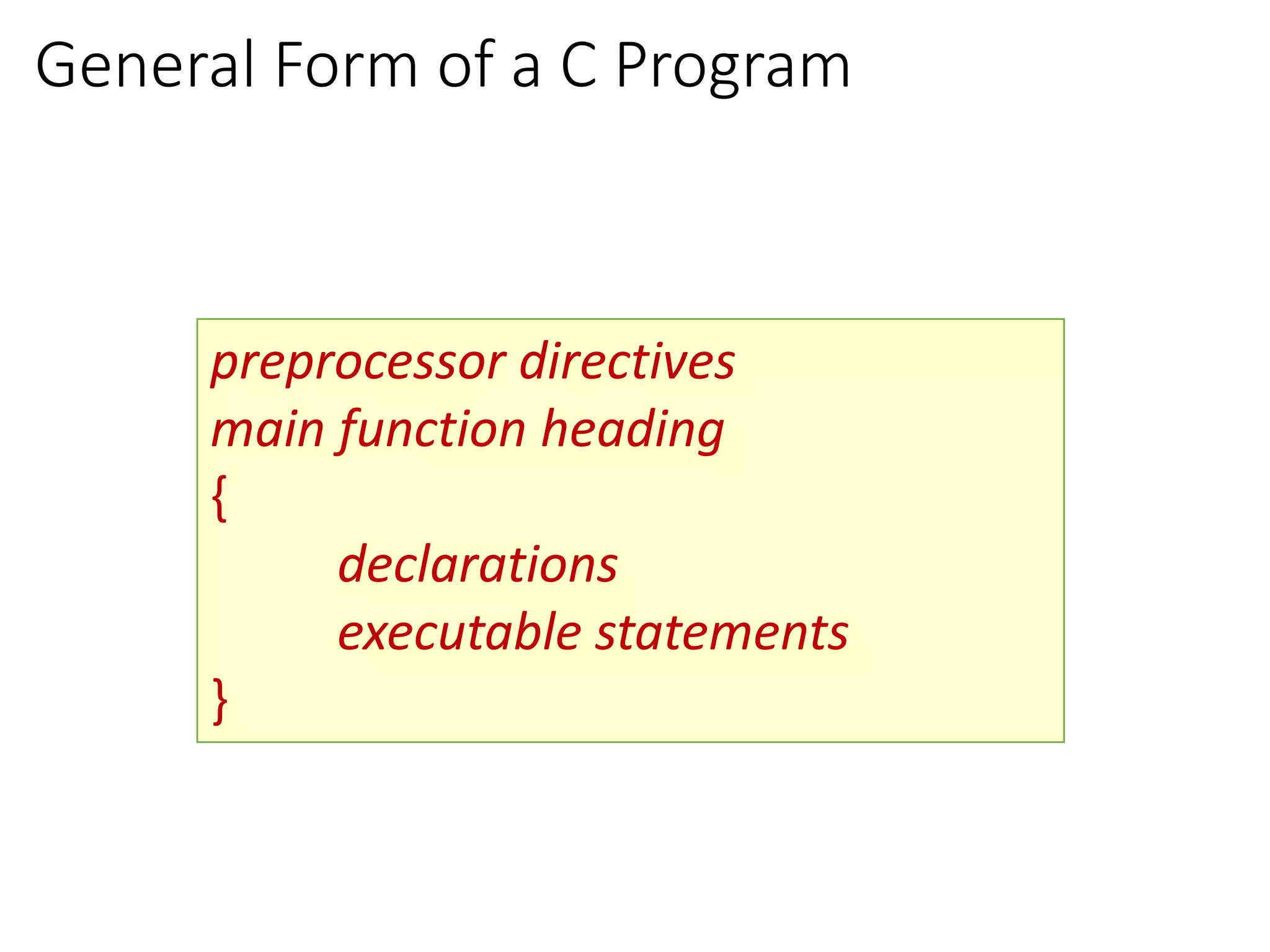 General Form of a C Program

preprocessor directives
main function heading
{
declarations
executable statements
}